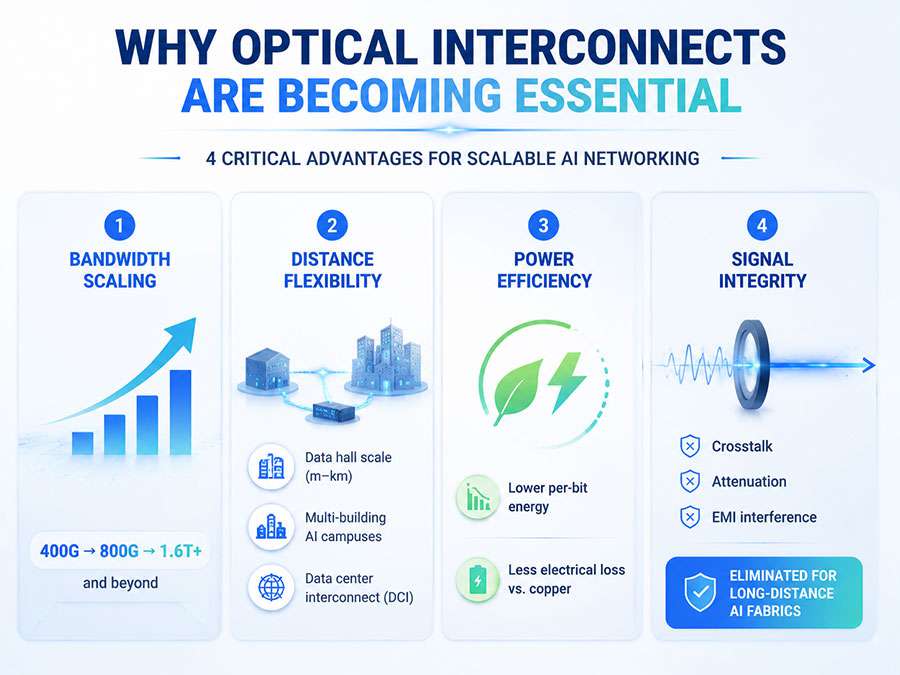 WHY OPTICAL INTERCONNECTS ARE BECOMING ESSENTIAL

4 CRITICAL ADVANTAGES FOR SCALABLE AI NETWORKING

1
BANDWIDTH SCALING

400G → 800G → 1.6T+
and beyond

2
DISTANCE FLEXIBILITY

Data hall scale (m–km)

Multi-building AI campuses

Data center interconnect (DCI)

3
POWER EFFICIENCY

Lower per-bit energy

Less electrical loss vs. copper

4
SIGNAL INTEGRITY

Crosstalk

Attenuation

EMI interference

ELIMINATED FOR LONG-DISTANCE AI FABRICS